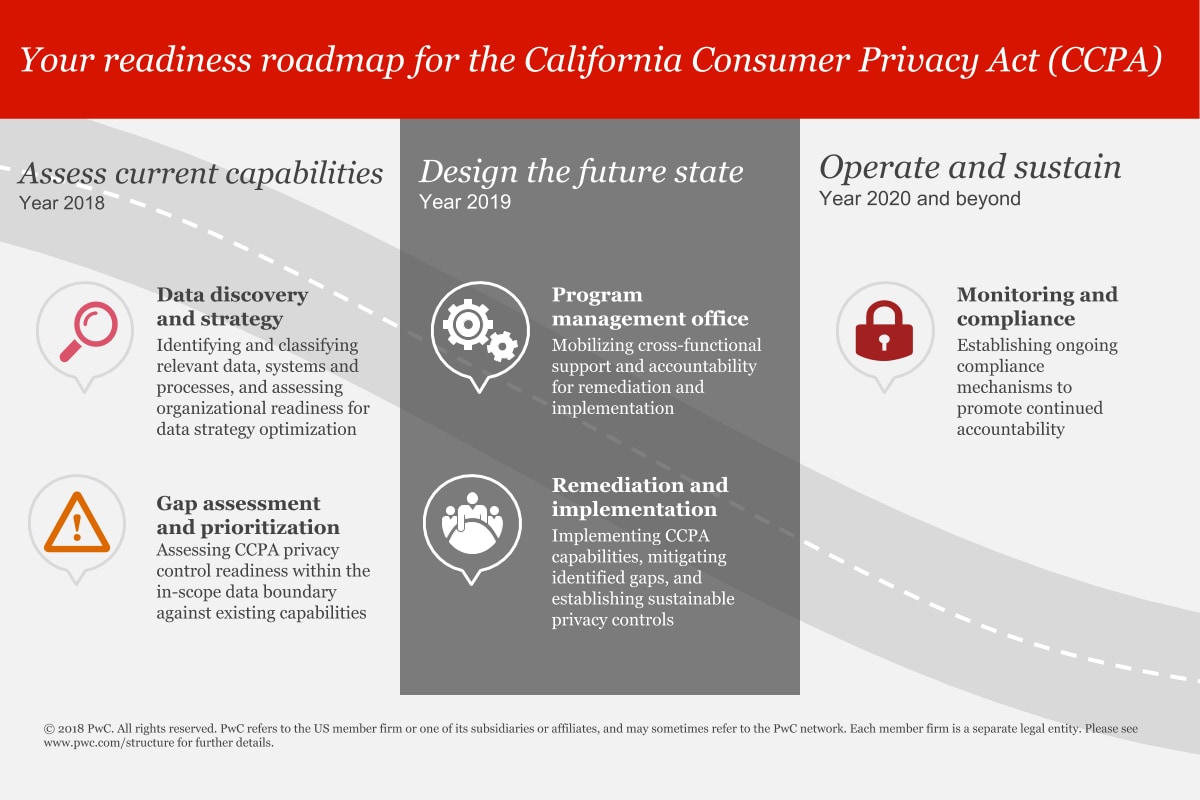 Your readiness roadmap for the California Consumer Privacy Act (CCPA)

Assess current capabilities
Year 2018

Data discovery and strategy
Identifying and classifying relevant data, systems and processes, and assessing organizational readiness for data strategy optimization

Gap assessment and prioritization
Assessing CCPA privacy control readiness within the in-scope data boundary against existing capabilities

Design the future state
Year 2019

Program management office
Mobilizing cross-functional support and accountability for remediation and implementation

Remediation and implementation
Implementing CCPA capabilities, mitigating identified gaps, and establishing sustainable privacy controls

Operate and sustain
Year 2020 and beyond

Monitoring and compliance
Establishing ongoing compliance mechanisms to promote continued accountability

© 2018 PwC. All rights reserved. PwC refers to the US member firm or one of its subsidiaries or affiliates, and may sometimes refer to the PwC network. Each member firm is a separate legal entity. Please see www.pwc.com/structure for further details.